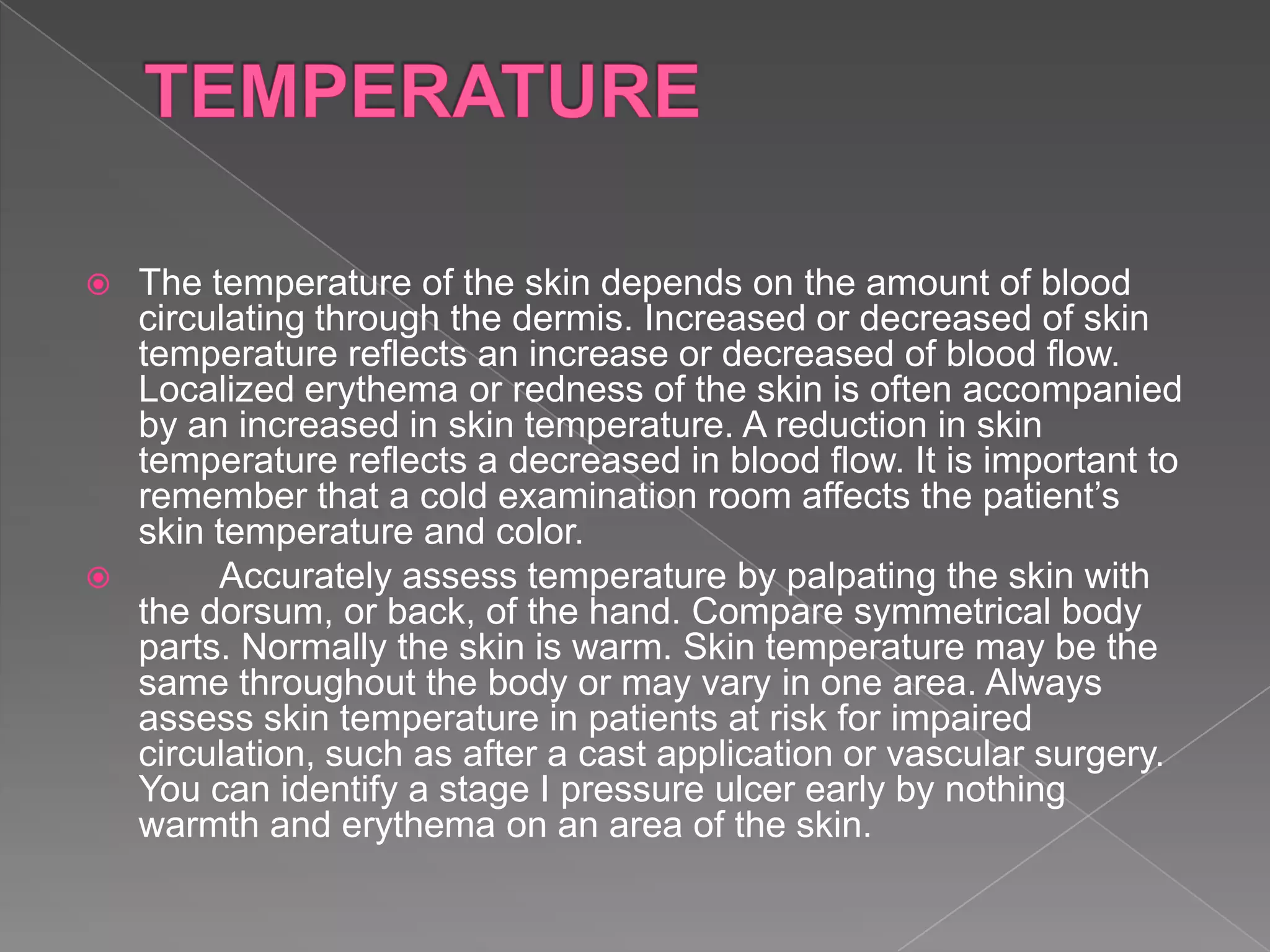 TEMPERATURE

The temperature of the skin depends on the amount of blood circulating through the dermis. Increased or decreased of skin temperature reflects an increase or decreased of blood flow. Localized erythema or redness of the skin is often accompanied by an increased in skin temperature. A reduction in skin temperature reflects a decreased in blood flow. It is important to remember that a cold examination room affects the patient's skin temperature and color.

Accurately assess temperature by palpating the skin with the dorsum, or back, of the hand. Compare symmetrical body parts. Normally the skin is warm. Skin temperature may be the same throughout the body or may vary in one area. Always assess skin temperature in patients at risk for impaired circulation, such as after a cast application or vascular surgery. You can identify a stage I pressure ulcer early by nothing warmth and erythema on an area of the skin.